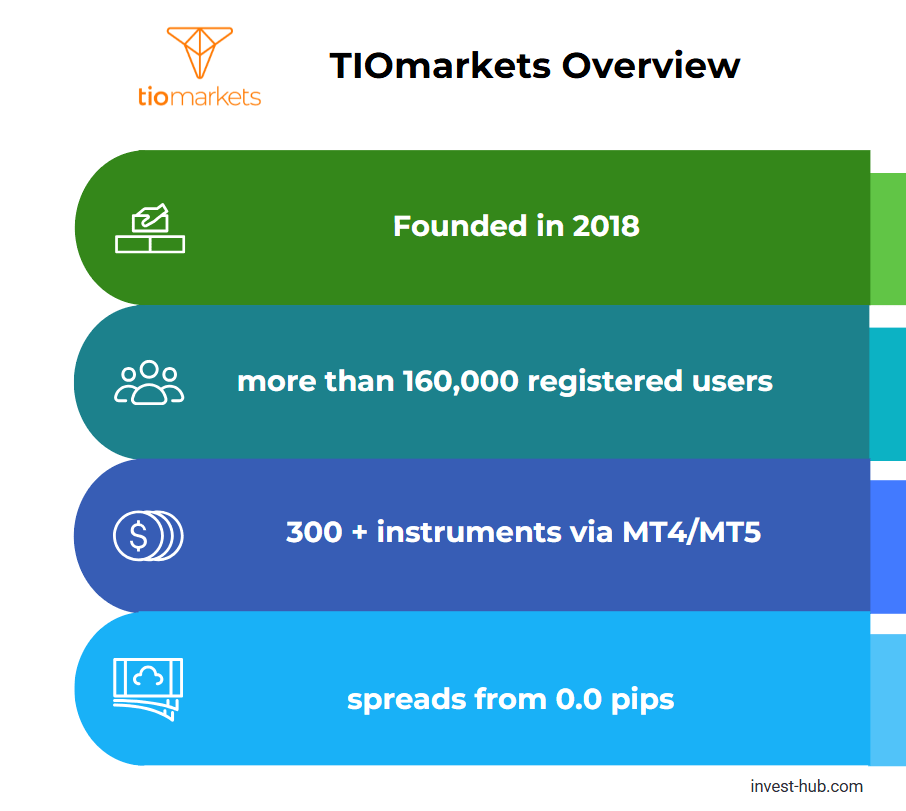 tiomarkets

TIOmarkets Overview

Founded in 2018

more than 160,000 registered users

300 + instruments via MT4/MT5

spreads from 0.0 pips

invest-hub.com